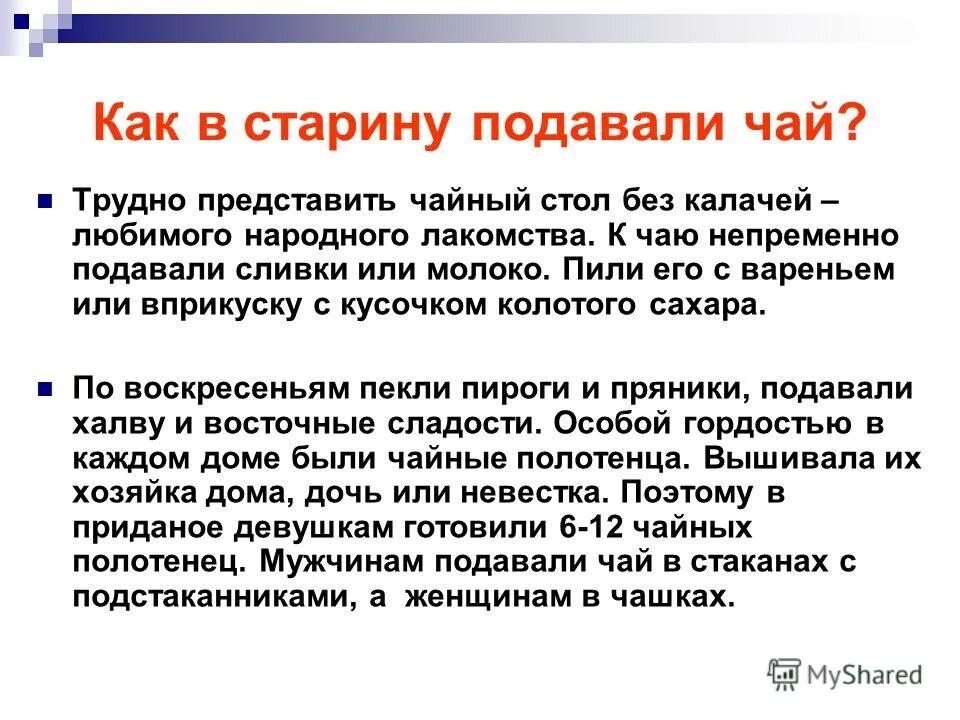 Как в старину подавали чай?

Трудно представить чайный стол без калачей – любимого народного лакомства. К чаю непременно подавали сливки или молоко. Пили его с вареньем или вприкуску с кусочком колотого сахара.

По воскресеньям пекли пироги и пряники, подавали халву и восточные сладости. Особой гордостью в каждом доме были чайные полотенца. Вышивала их хозяйка дома, дочь или невестка. Поэтому в приданое девушкам готовили 6-12 чайных полотенец. Мужчинам подавали чай в стаканах с подстаканниками, а женщинам в чашках.

MyShared